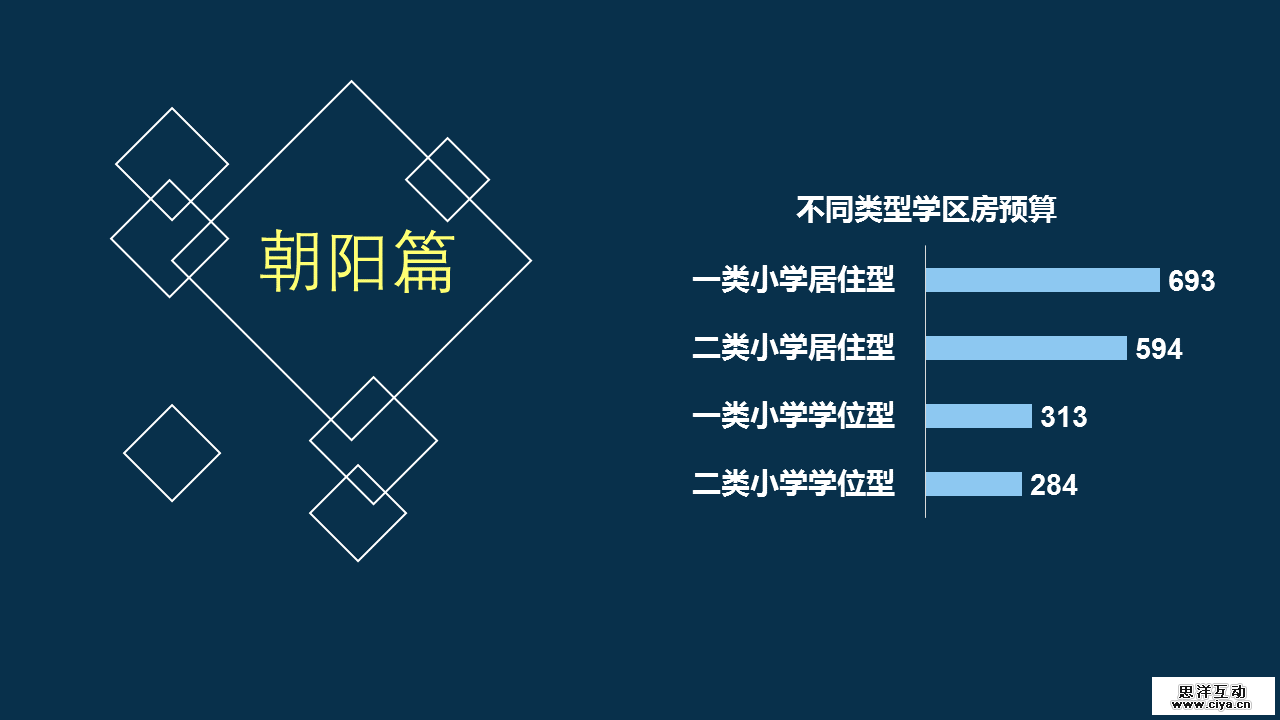 朝阳篇

不同类型学区房预算

一类小学居住型 693
二类小学居住型 594
一类小学学位型 313
二类小学学位型 284

思洋互动
www.ciya.cn